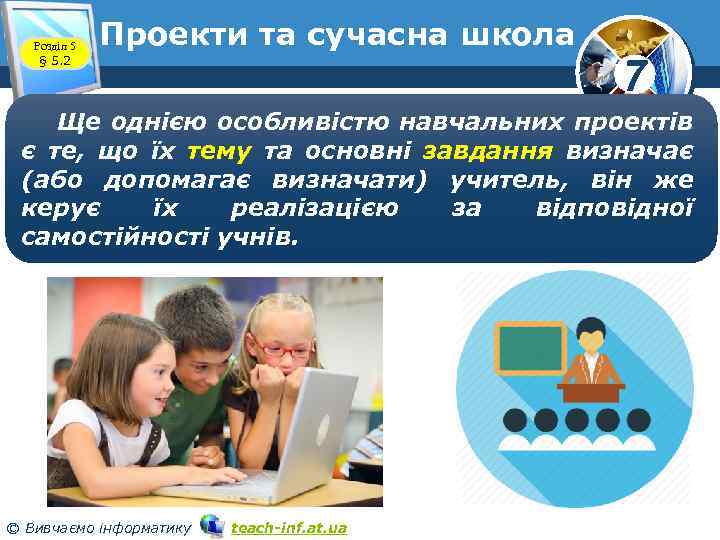 Розділ 5
§ 5.2

Проекти та сучасна школа

7

Ще однією особливістю навчальних проектів є те, що їх тему та основні завдання визначає (або допомагає визначати) учитель, він же керує їх реалізацією за відповідної самостійності учнів.

© Вивчаємо інформатику teach-inf.at.ua